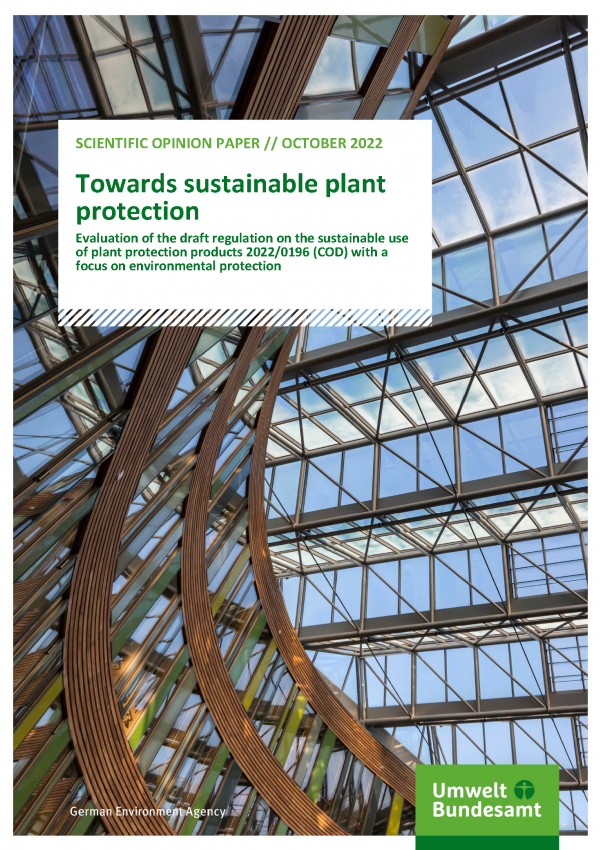 SCIENTIFIC OPINION PAPER // OCTOBER 2022

Towards sustainable plant protection

Evaluation of the draft regulation on the sustainable use of plant protection products 2022/0196 (COD) with a focus on environmental protection

German Environment Agency

Umwelt Bundesamt